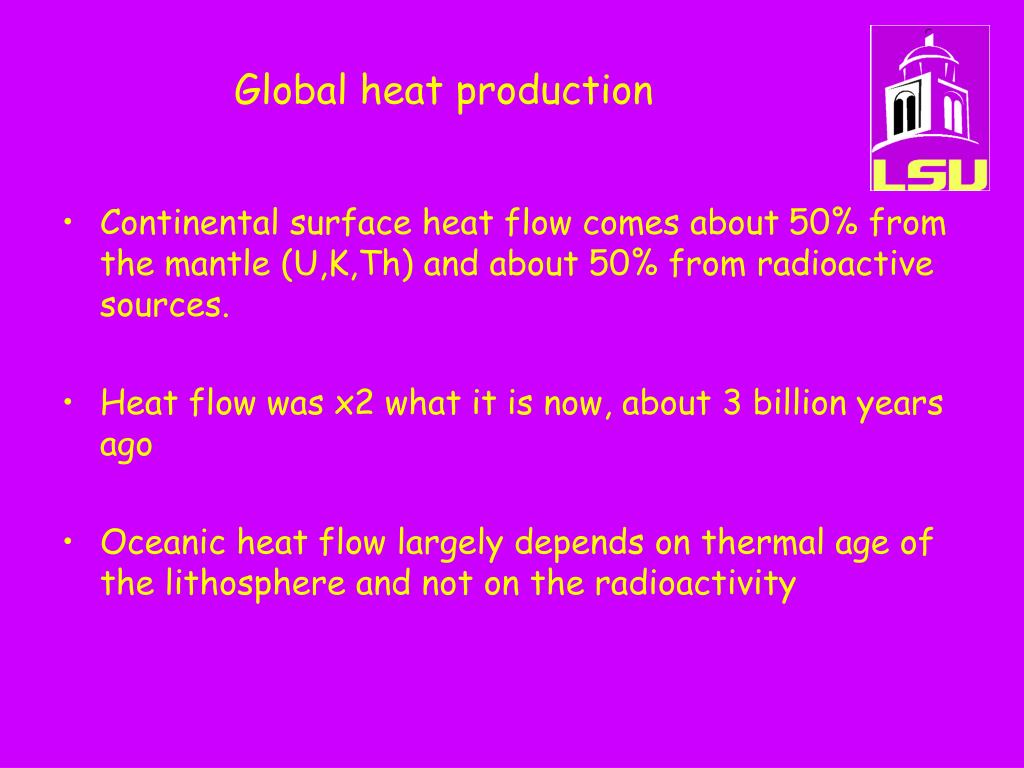 Global heat production

LSU

• Continental surface heat flow comes about 50% from the mantle (U,K,Th) and about 50% from radioactive sources.

• Heat flow was x2 what it is now, about 3 billion years ago

• Oceanic heat flow largely depends on thermal age of the lithosphere and not on the radioactivity